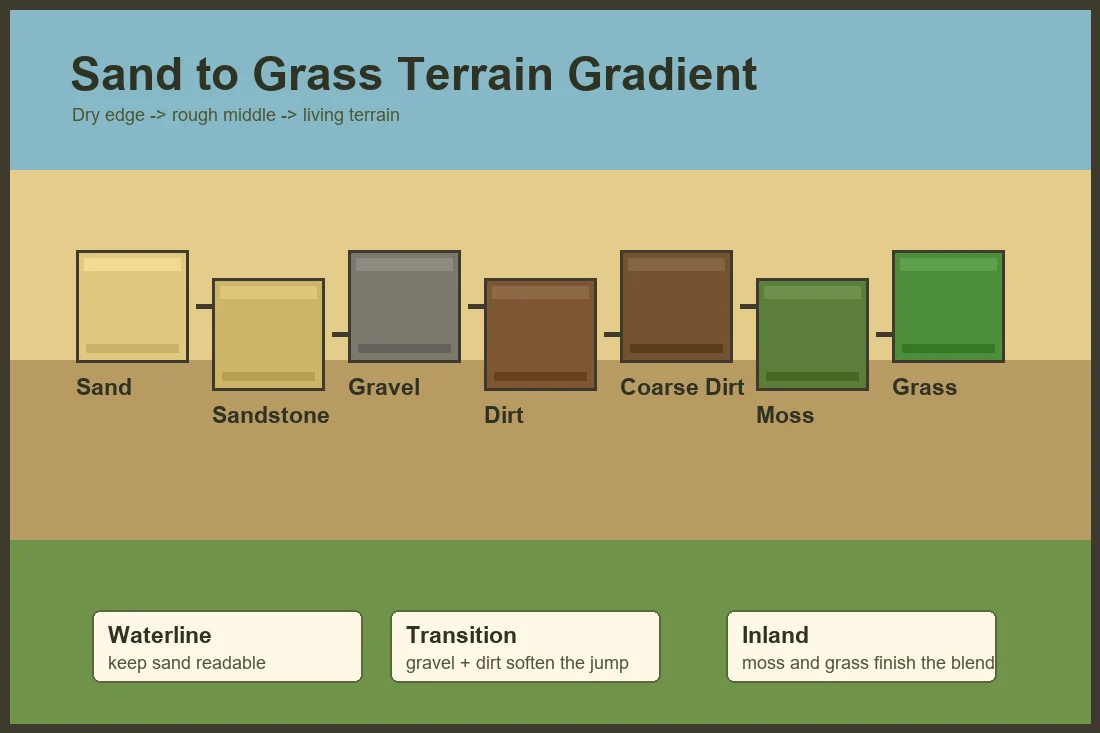 Sand to Grass Terrain Gradient

Dry edge -> rough middle -> living terrain

Sand

Sandstone

Gravel

Dirt

Coarse Dirt

Moss

Grass

Waterline
keep sand readable

Transition
gravel + dirt soften the jump

Inland
moss and grass finish the blend